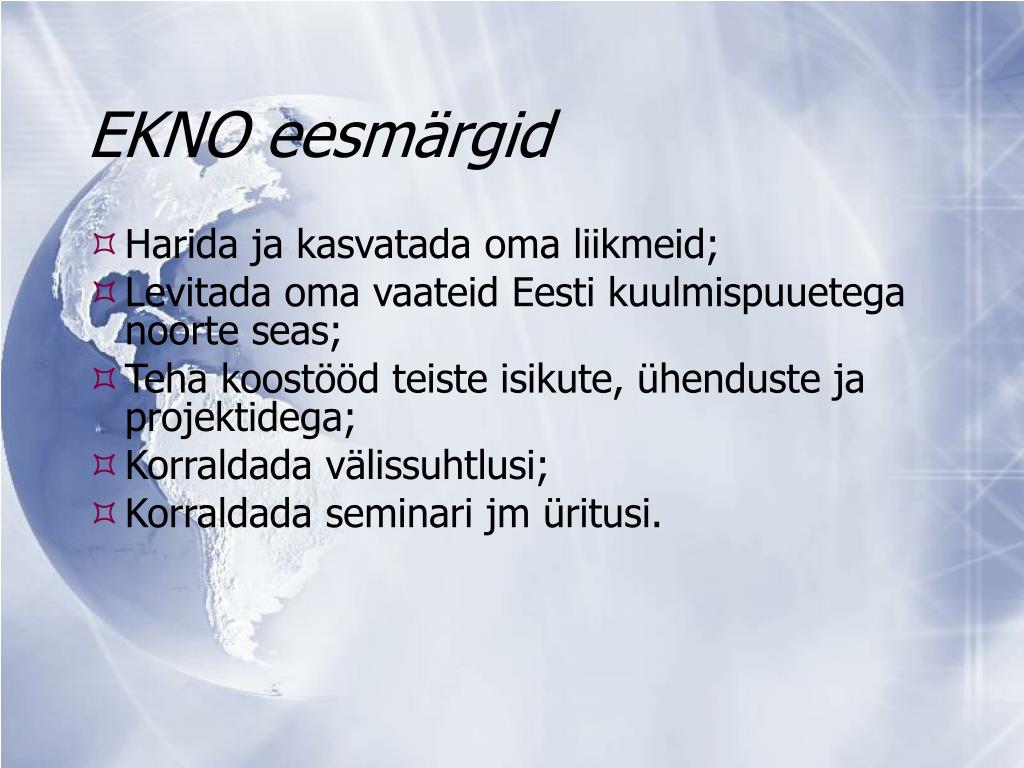 EKNO eesmärgid

Harida ja kasvatada oma liikmeid;
Levitada oma vaateid Eesti kuulmispuuetega noorte seas;
Teha koostööd teiste isikute, ühenduste ja projektidega;
Korraldada välissuhtlusi;
Korraldada seminari jm üritusi.